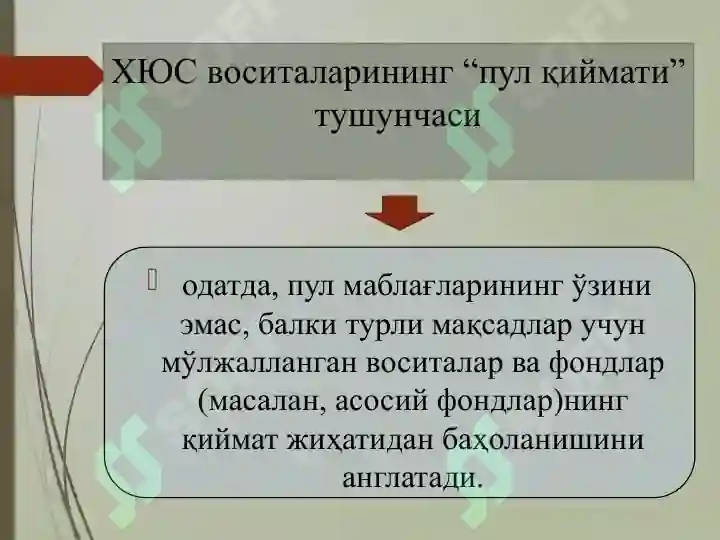 ХЮС воситаларининг “пул қиймати” тушунчаси

 одатда, пул маблағларининг ўзини эмас, балки турли мақсадлар учун мўлжалланган воситалар ва фондлар (масалан, асосий фондлар)нинг қиймат жиҳатидан баҳоланишини англатади.